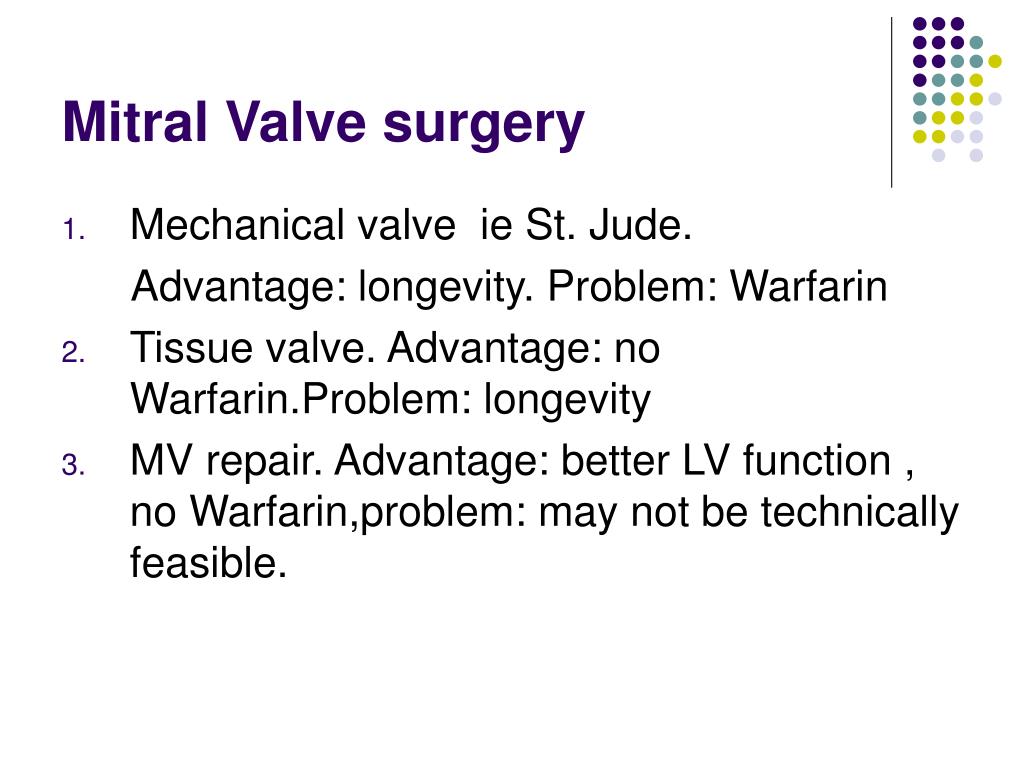 Mitral Valve surgery

1. Mechanical valve ie St. Jude.

Advantage: longevity. Problem: Warfarin

2. Tissue valve. Advantage: no Warfarin.Problem: longevity

3. MV repair. Advantage: better LV function , no Warfarin,problem: may not be technically feasible.